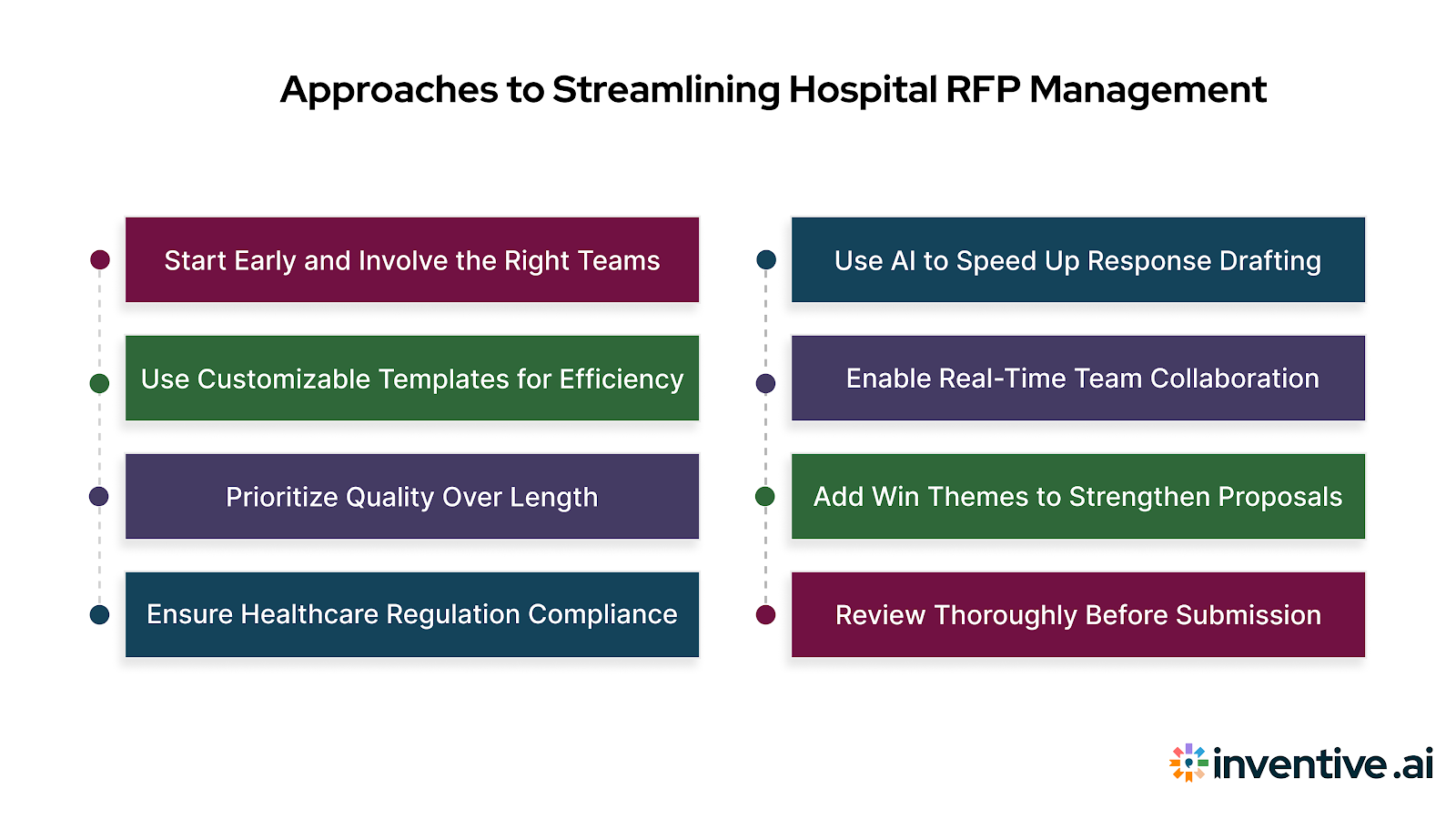 Approaches to Streamlining Hospital RFP Management

Start Early and Involve the Right Teams

Use Customizable Templates for Efficiency

Prioritize Quality Over Length

Ensure Healthcare Regulation Compliance

Use AI to Speed Up Response Drafting

Enable Real-Time Team Collaboration

Add Win Themes to Strengthen Proposals

Review Thoroughly Before Submission

inventive.ai